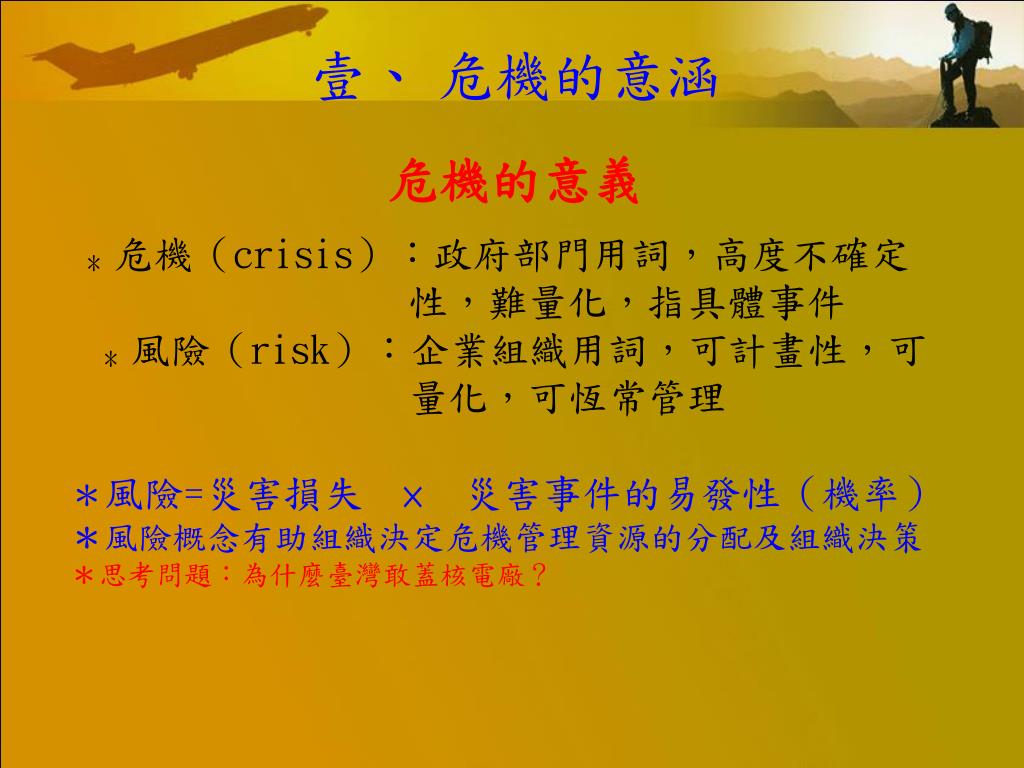 壹、 危機的意涵

危機的意義

* 危機（crisis）：政府部門用詞，高度不確定性，難量化，指具體事件

* 風險（risk）：企業組織用詞，可計畫性，可量化，可恆常管理

＊風險=災害損失 × 災害事件的易發性（機率）
＊風險概念有助組織決定危機管理資源的分配及組織決策
＊思考問題：為什麼臺灣敢蓋核電廠？